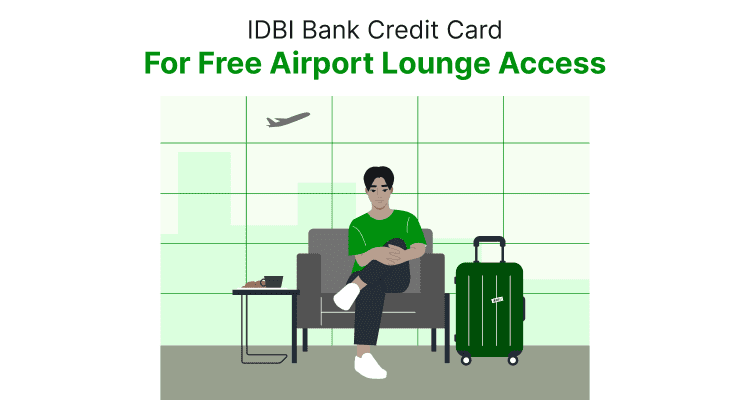 IDBI Bank Credit Card
For Free Airport Lounge Access